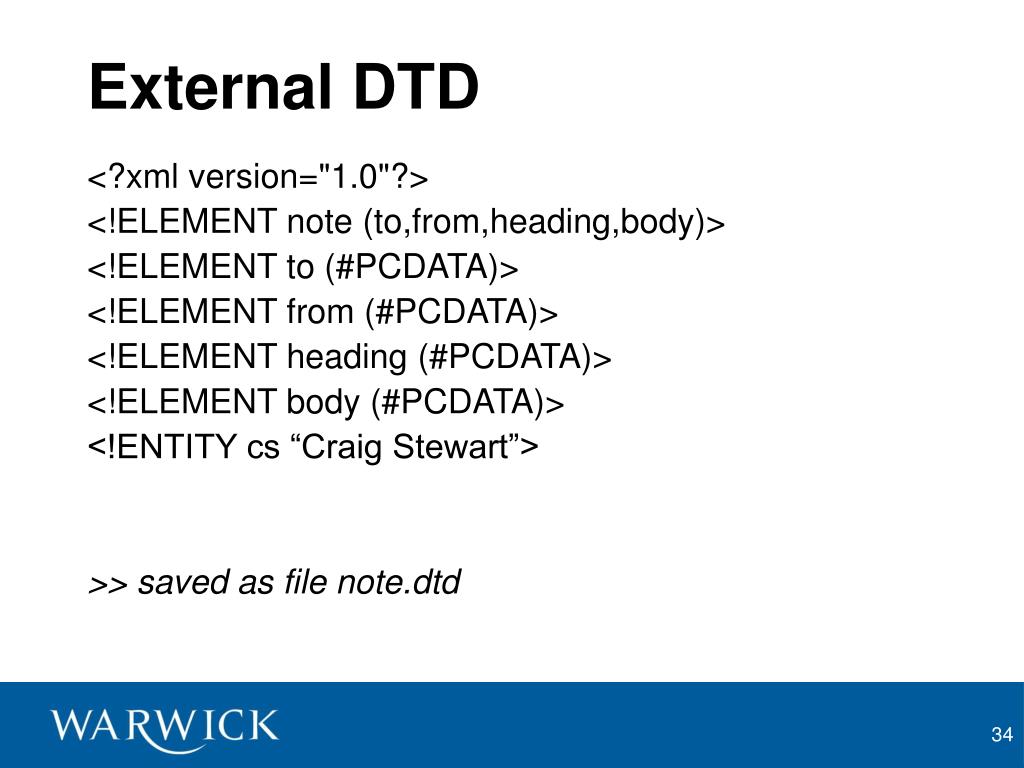 External DTD

<?xml version="1.0"?>
<!ELEMENT note (to,from,heading,body)>
<!ELEMENT to (#PCDATA)>
<!ELEMENT from (#PCDATA)>
<!ELEMENT heading (#PCDATA)>
<!ELEMENT body (#PCDATA)>
<!ENTITY cs “Craig Stewart”>

>> saved as file note.dtd

WARWICK

34